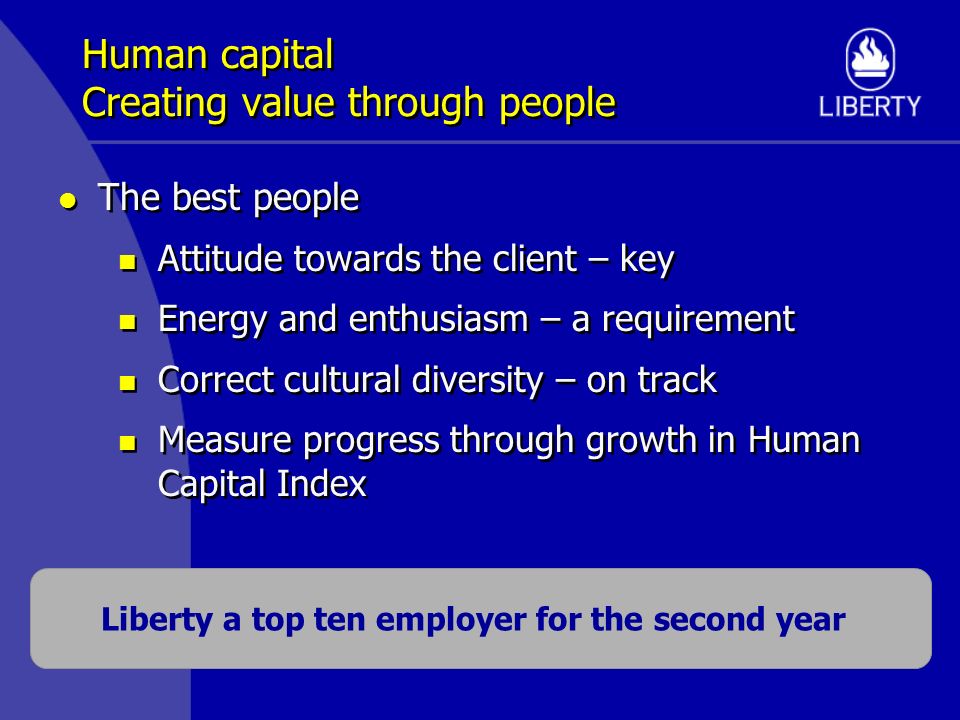 Human capital
Creating value through people

LIBERTY

- The best people
  - Attitude towards the client – key
  - Energy and enthusiasm – a requirement
  - Correct cultural diversity – on track
  - Measure progress through growth in Human Capital Index

Liberty a top ten employer for the second year